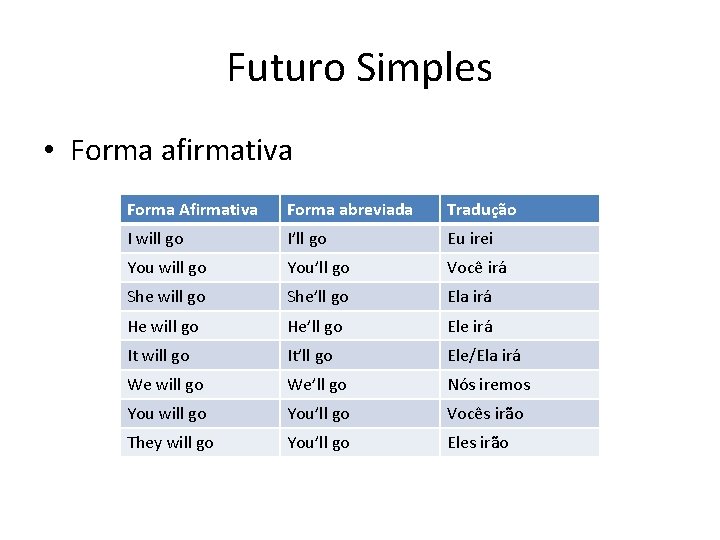 Futuro Simples

• Forma afirmativa

| Forma Afirmativa | Forma abreviada | Tradução |
|---|---|---|
| I will go | I'll go | Eu irei |
| You will go | You'll go | Você irá |
| She will go | She'll go | Ela irá |
| He will go | He'll go | Ele irá |
| It will go | It'll go | Ele/Ela irá |
| We will go | We'll go | Nós iremos |
| You will go | You'll go | Vocês irão |
| They will go | You'll go | Eles irão |